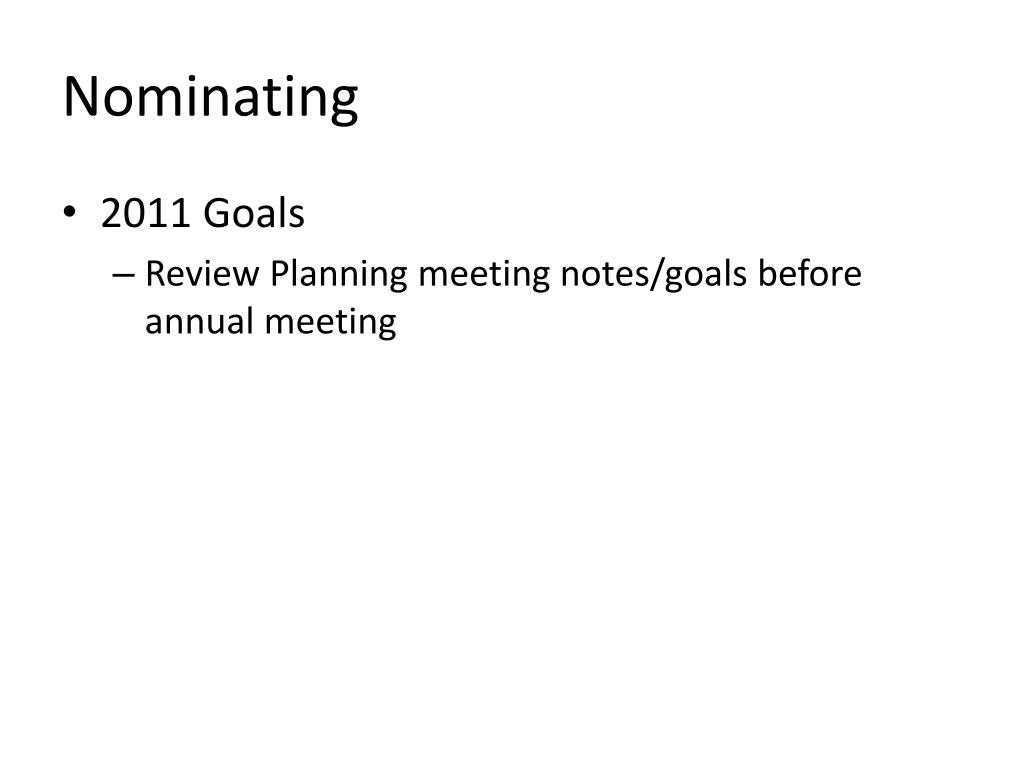 Nominating

• 2011 Goals
– Review Planning meeting notes/goals before annual meeting